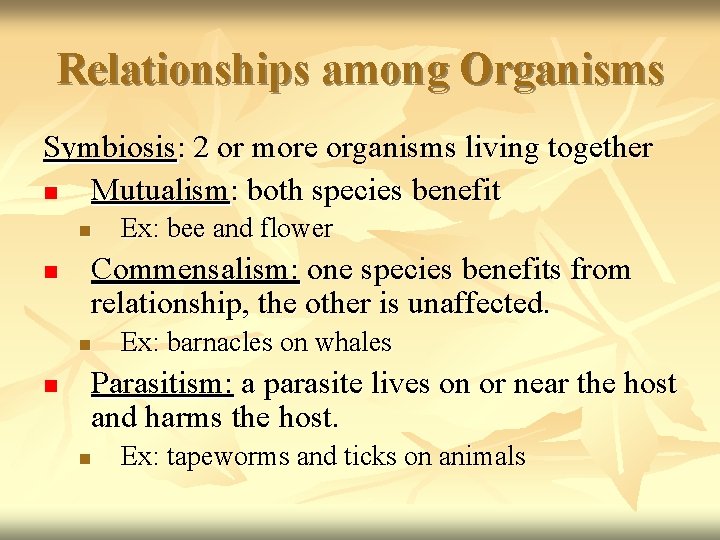 Relationships among Organisms

Symbiosis: 2 or more organisms living together

- Mutualism: both species benefit
  - Ex: bee and flower
- Commensalism: one species benefits from relationship, the other is unaffected.
  - Ex: barnacles on whales
- Parasitism: a parasite lives on or near the host and harms the host.
  - Ex: tapeworms and ticks on animals